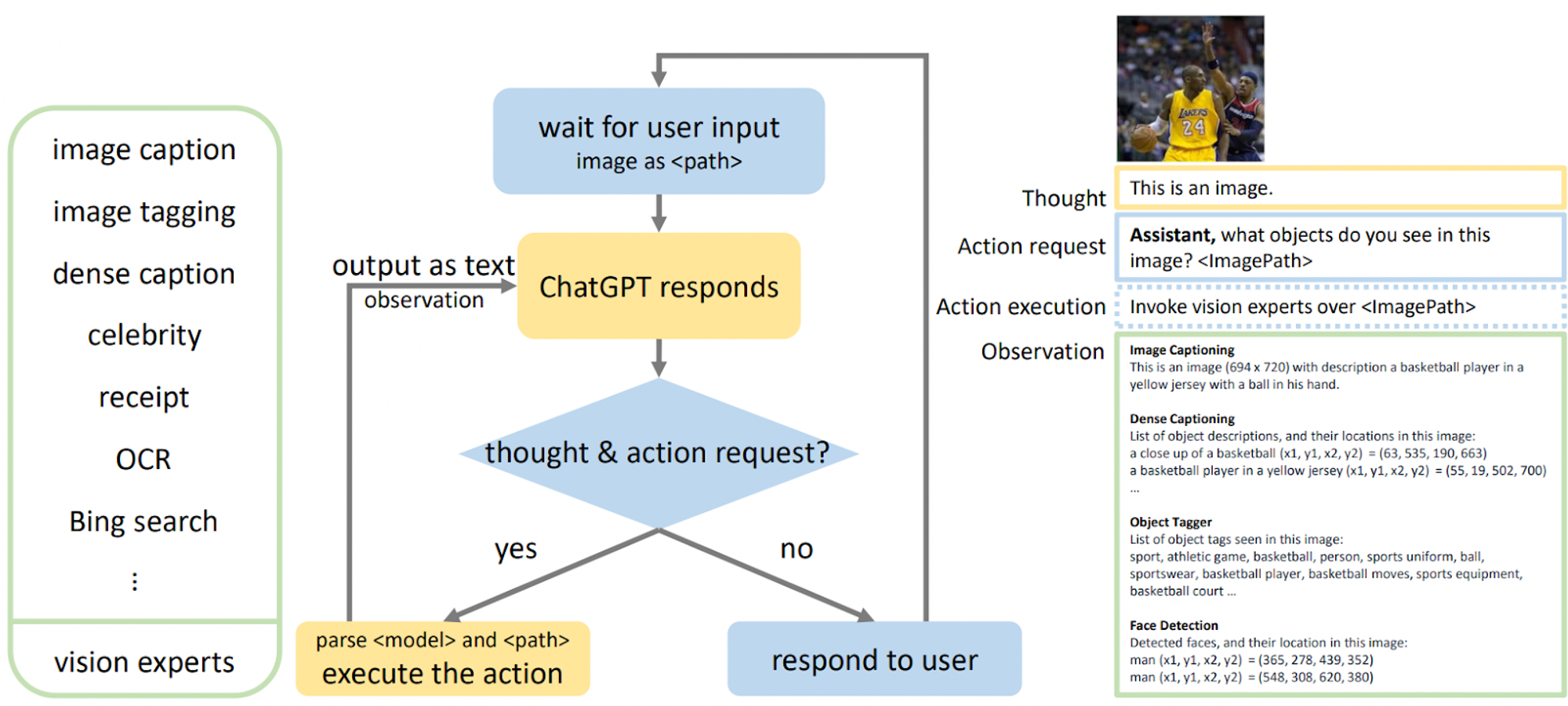 image caption

image tagging

dense caption

celebrity

receipt

OCR

Bing search

⋮

vision experts

wait for user input
image as <path>

output as text
observation

ChatGPT responds

thought & action request?

yes

no

parse <model> and <path>
execute the action

respond to user

LAKERS
24

Thought
This is an image.

Action request
**Assistant,** what objects do you see in this image? <ImagePath>

Action execution
Invoke vision experts over <ImagePath>

Observation
**Image Captioning**
This is an image (694 x 720) with description a basketball player in a yellow jersey with a ball in his hand.

**Dense Captioning**
List of object descriptions, and their locations in this image:
a close up of a basketball (x1, y1, x2, y2) = (63, 535, 190, 663)
a basketball player in a yellow jersey (x1, y1, x2, y2) = (55, 19, 502, 700)
...

**Object Tagger**
List of object tags seen in this image:
sport, athletic game, basketball, person, sports uniform, ball, sportswear, basketball player, basketball moves, sports equipment, basketball court ...

**Face Detection**
Detected faces, and their location in this image:
man (x1, y1, x2, y2) = (365, 278, 439, 352)
man (x1, y1, x2, y2) = (548, 308, 620, 380)